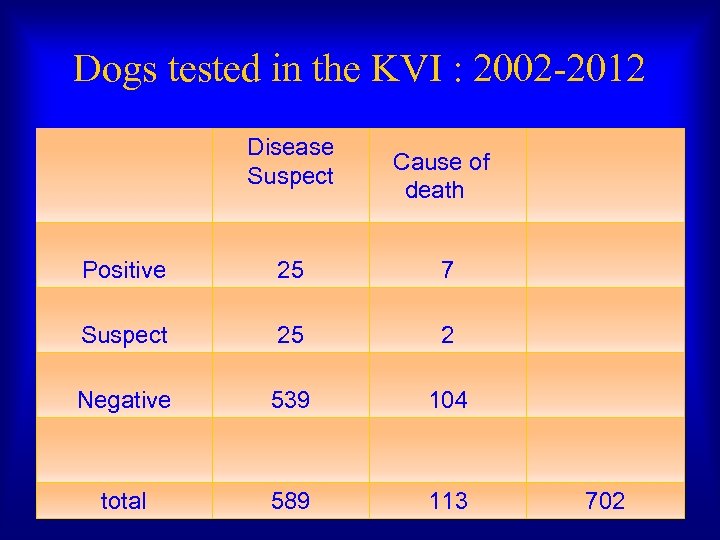 Dogs tested in the KVI : 2002-2012

| | Disease Suspect | Cause of death | |
|---|---|---|---|
| Positive | 25 | 7 | |
| Suspect | 25 | 2 | |
| Negative | 539 | 104 | |
| | | | |
| total | 589 | 113 | 702 |